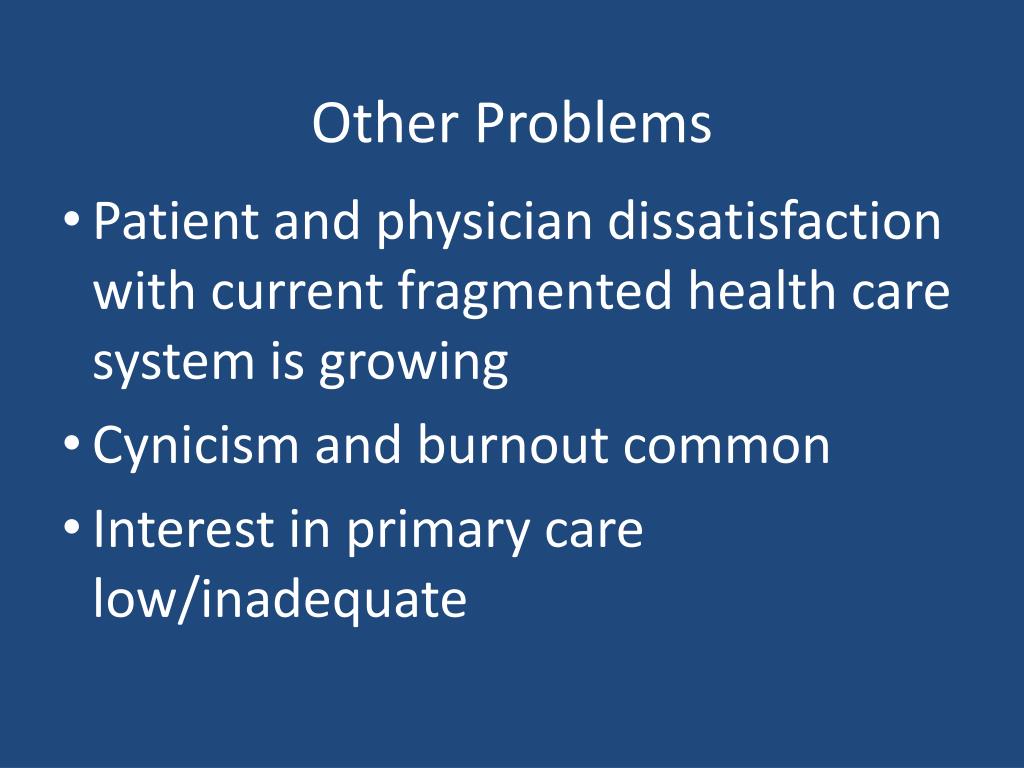 Other Problems

• Patient and physician dissatisfaction with current fragmented health care system is growing
• Cynicism and burnout common
• Interest in primary care low/inadequate